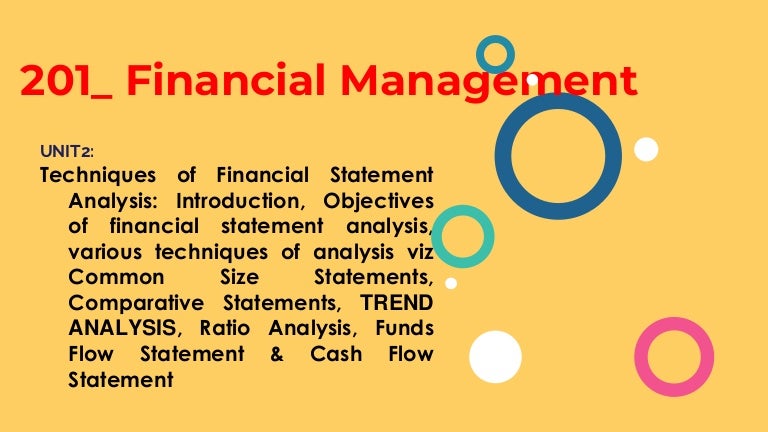 201_ Financial Management

UNIT2:

Techniques of Financial Statement Analysis: Introduction, Objectives of financial statement analysis, various techniques of analysis viz Common Size Statements, Comparative Statements, TREND ANALYSIS, Ratio Analysis, Funds Flow Statement & Cash Flow Statement